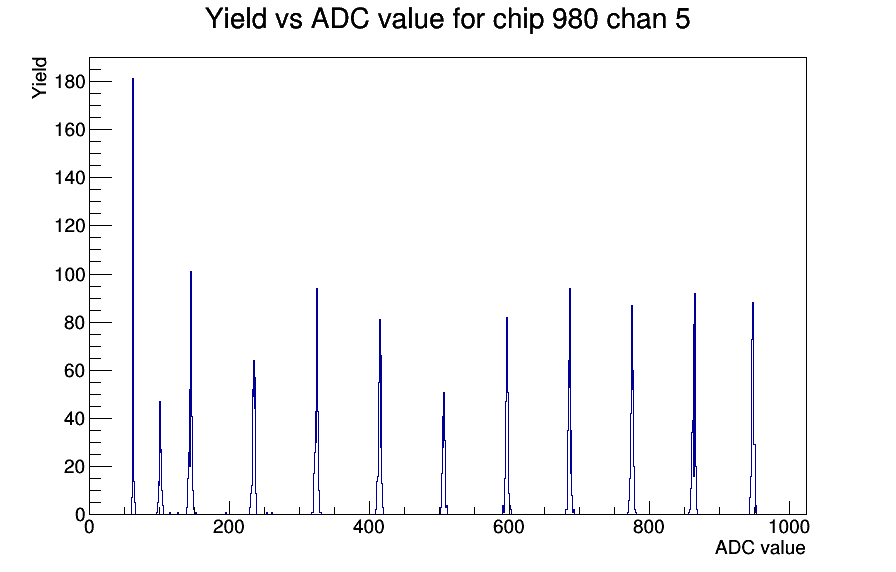 Yield vs ADC value for chip 980 chan 5

Yield

180
160
140
120
100
80
60
40
20
0

0
200
400
600
800
1000

ADC value